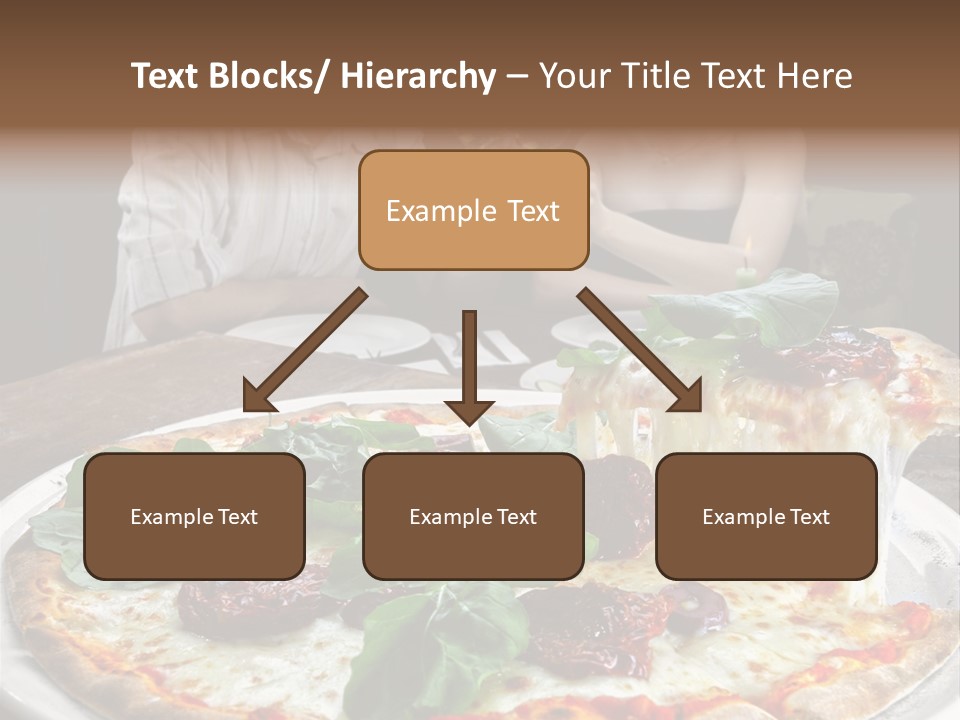 Text Blocks/ Hierarchy – Your Title Text Here

Example Text

Example Text

Example Text

Example Text